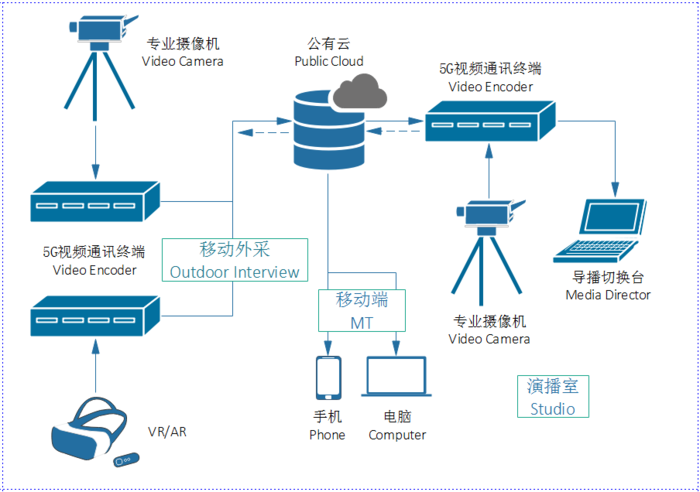 专业摄像机
Video Camera

公有云
Public Cloud

5G视频通讯终端
Video Encoder

5G视频通讯终端
Video Encoder

移动外采
Outdoor Interview

移动端
MT

导播切换台
Media Director

专业摄像机
Video Camera

VR/AR

手机
Phone

电脑
Computer

演播室
Studio